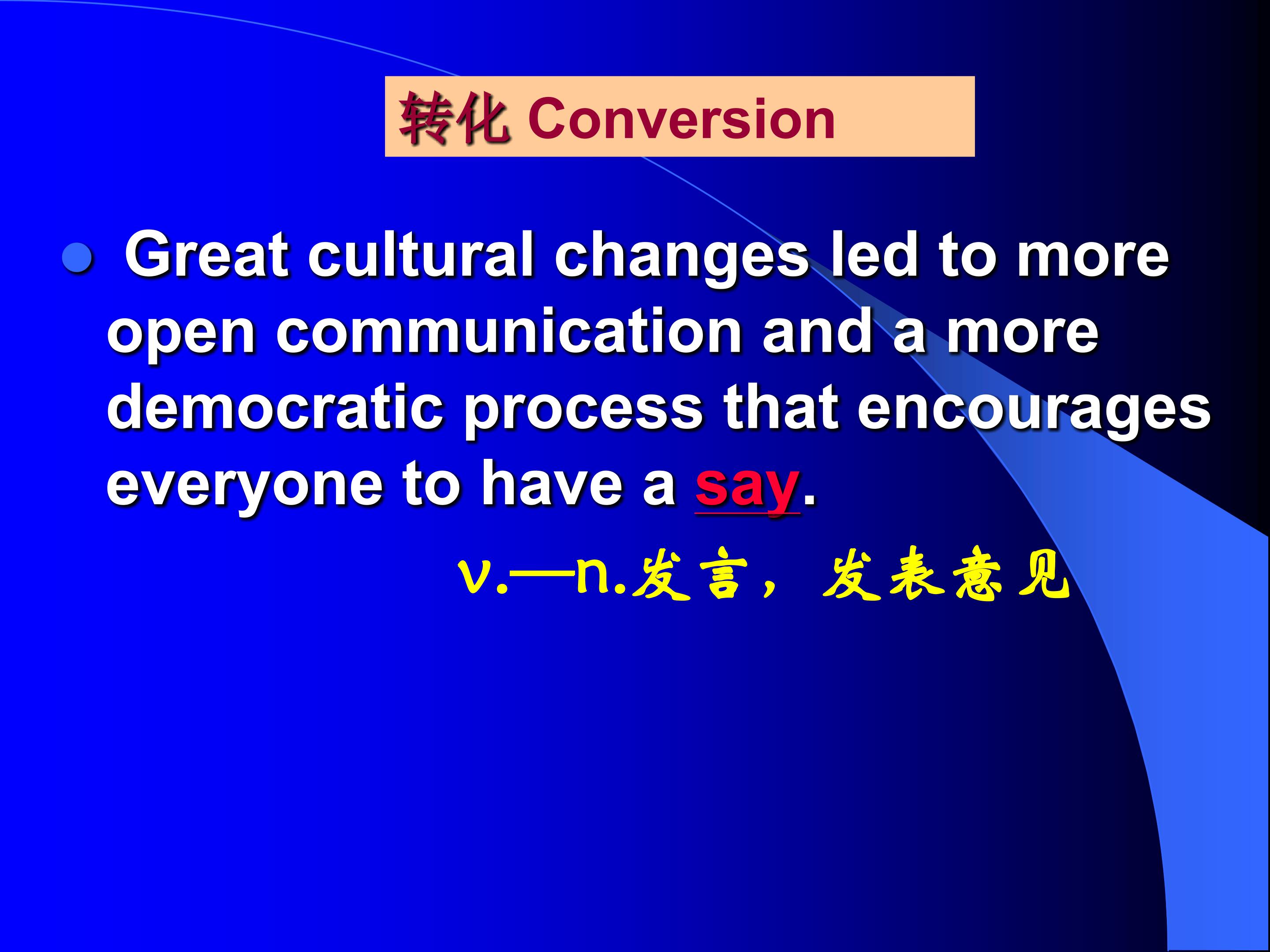 转化 Conversion

Great cultural changes led to more open communication and a more democratic process that encourages everyone to have a say.

v.—n.发言，发表意见